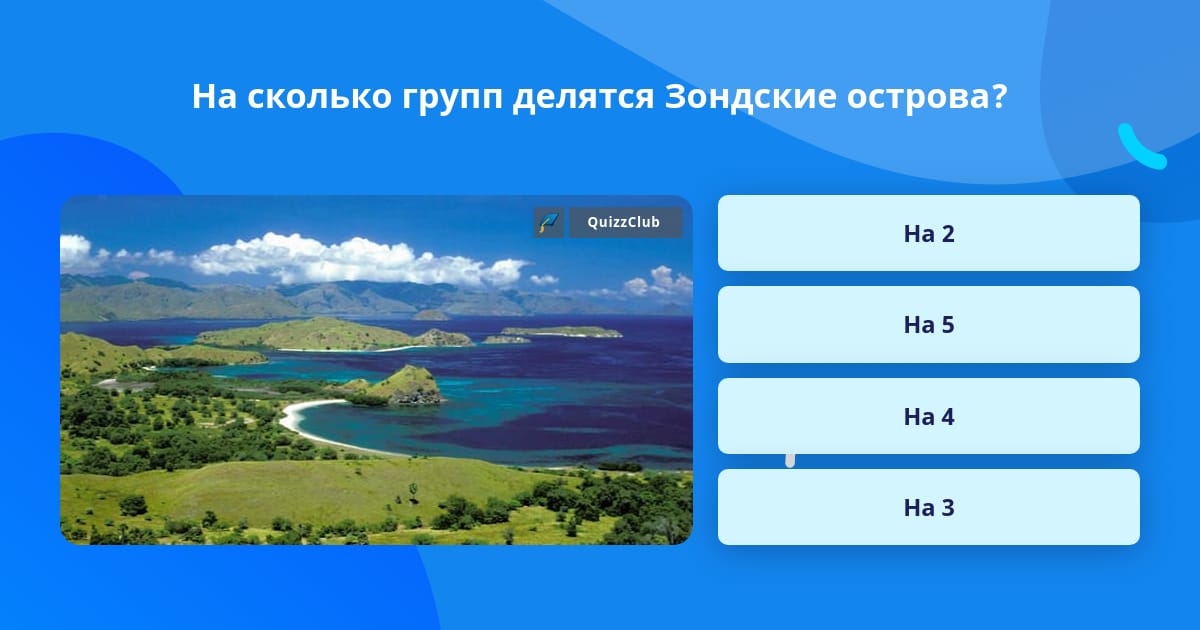 На сколько групп делятся Зондские острова?

QuizzClub

На 2

На 5

На 4

На 3